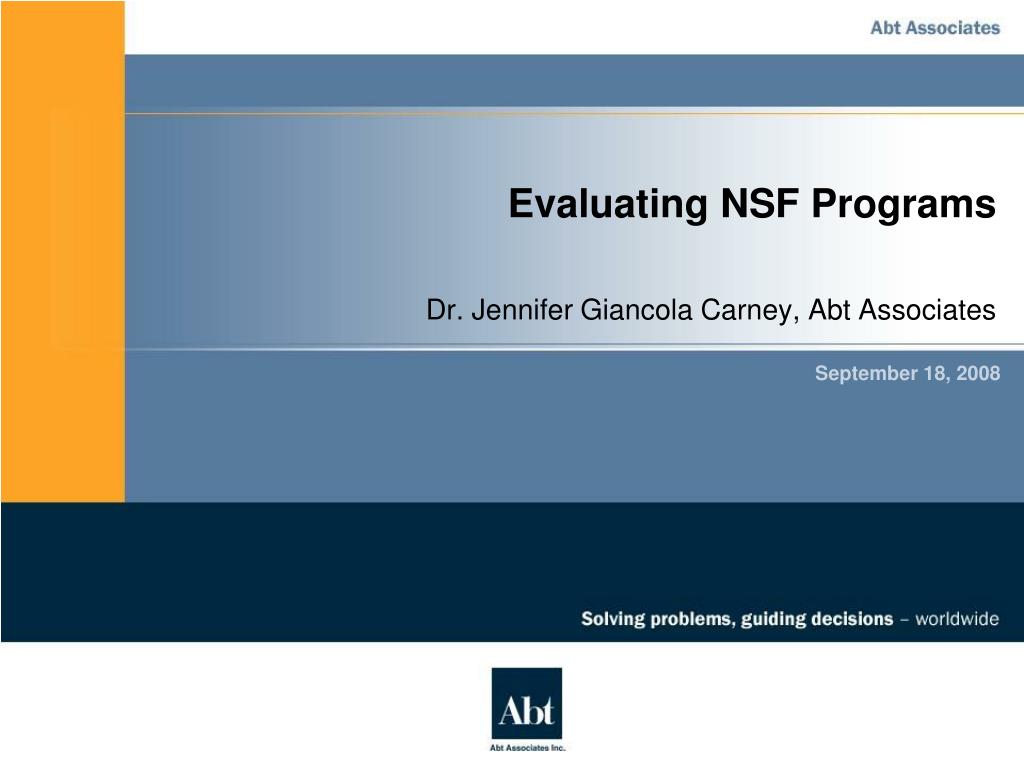 Abt Associates

Evaluating NSF Programs

Dr. Jennifer Giancola Carney, Abt Associates

September 18, 2008

Solving problems, guiding decisions – worldwide

Abt

Abt Associates Inc.